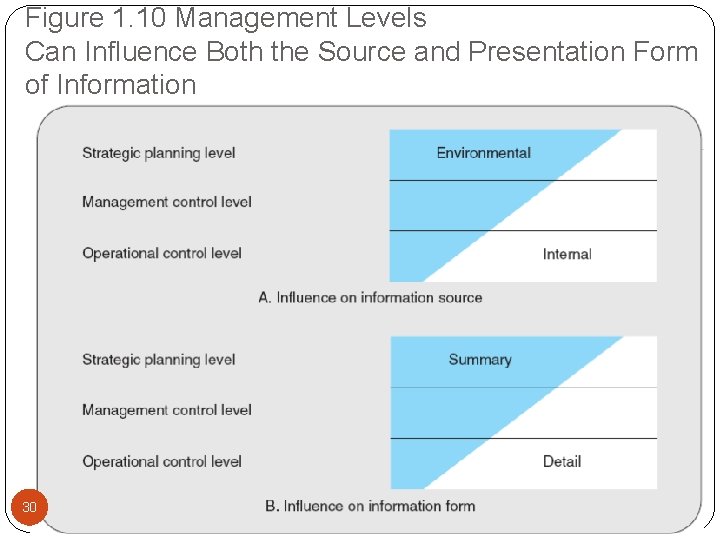 Figure 1.10 Management Levels
Can Influence Both the Source and Presentation Form of Information

Strategic planning level
Management control level
Operational control level

Environmental

Internal

A. Influence on information source

Strategic planning level
Management control level
Operational control level

Summary

Detail

B. Influence on information form

30